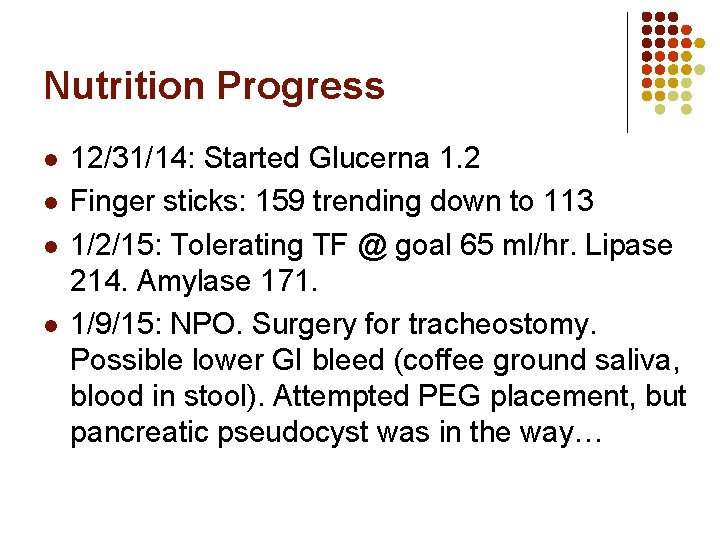 Nutrition Progress

- 12/31/14: Started Glucerna 1.2
- Finger sticks: 159 trending down to 113
- 1/2/15: Tolerating TF @ goal 65 ml/hr. Lipase 214. Amylase 171.
- 1/9/15: NPO. Surgery for tracheostomy. Possible lower GI bleed (coffee ground saliva, blood in stool). Attempted PEG placement, but pancreatic pseudocyst was in the way…